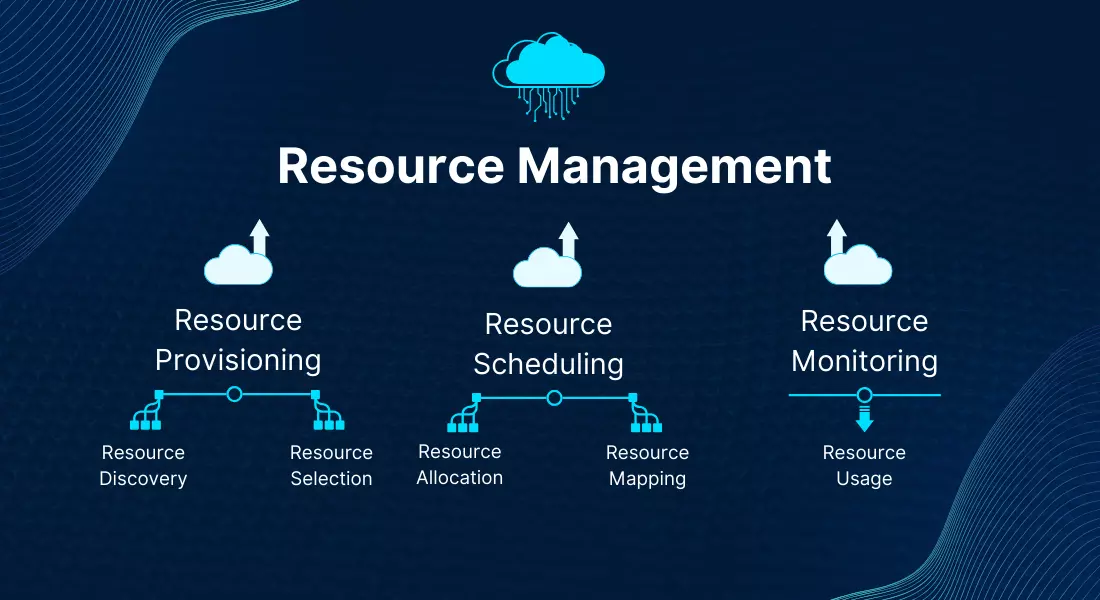 Resource Management

Resource Provisioning

Resource Discovery

Resource Selection

Resource Scheduling

Resource Allocation

Resource Mapping

Resource Monitoring

Resource Usage